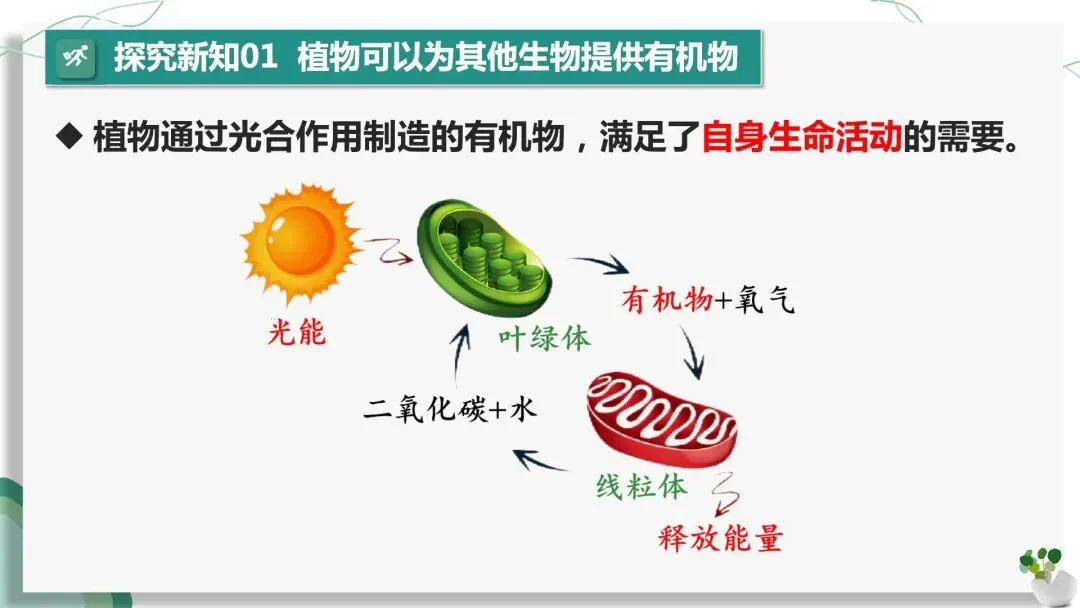 探究新知01 植物可以为其他生物提供有机物

◆ 植物通过光合作用制造的有机物，满足了自身生命活动的需要。

光能

叶绿体

有机物+氧气

二氧化碳+水

线粒体

释放能量